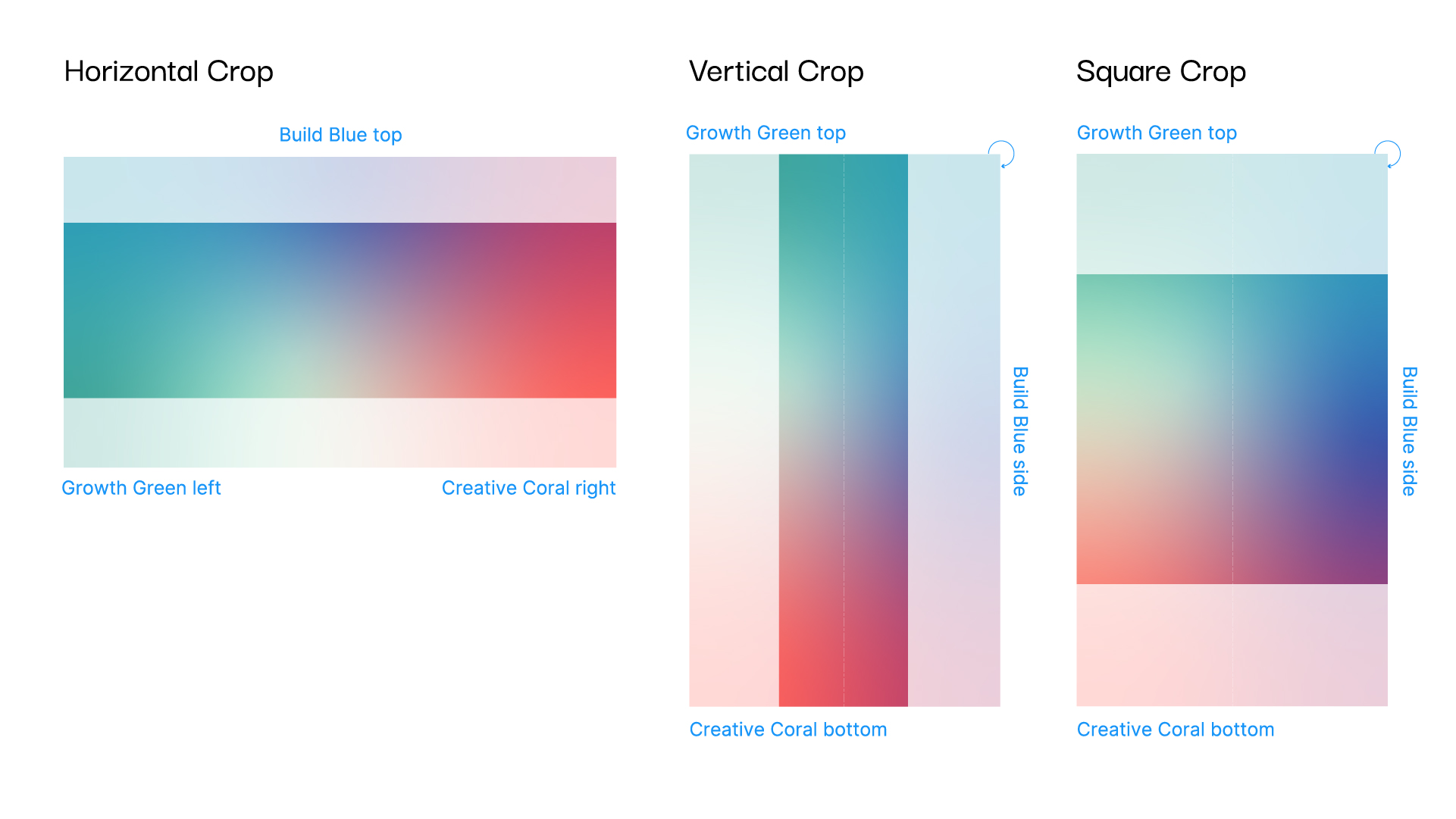 Horizontal Crop

Build Blue top

Growth Green left

Creative Coral right

Vertical Crop

Growth Green top

Build Blue side

Creative Coral bottom

Square Crop

Growth Green top

Build Blue side

Creative Coral bottom